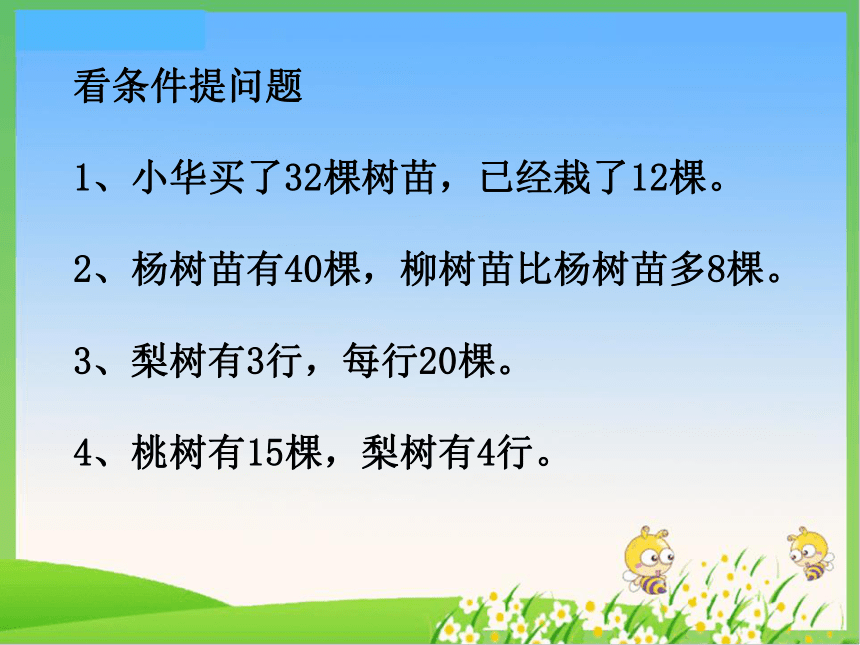 看条件提问题

1、小华买了32棵树苗，已经栽了12棵。

2、杨树苗有40棵，柳树苗比杨树苗多8棵。

3、梨树有3行，每行20棵。

4、桃树有15棵，梨树有4行。